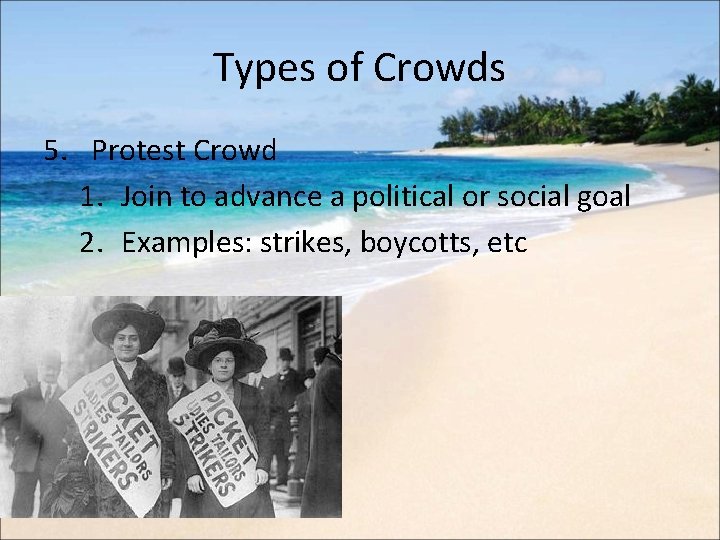 Types of Crowds

5. Protest Crowd
1. Join to advance a political or social goal
2. Examples: strikes, boycotts, etc

PICKET LADIES TAILORS STRIKERS

PICKET LADIES TAILORS STRIKERS